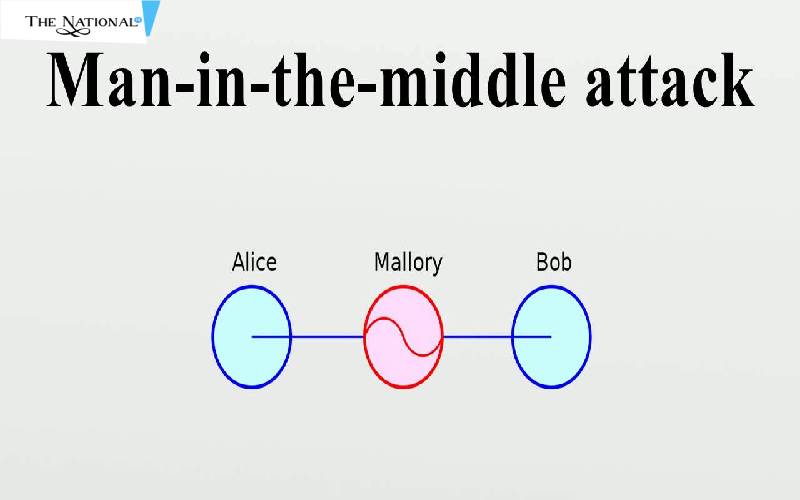 THE NATIONAL

Man-in-the-middle attack

Alice

Mallory

Bob